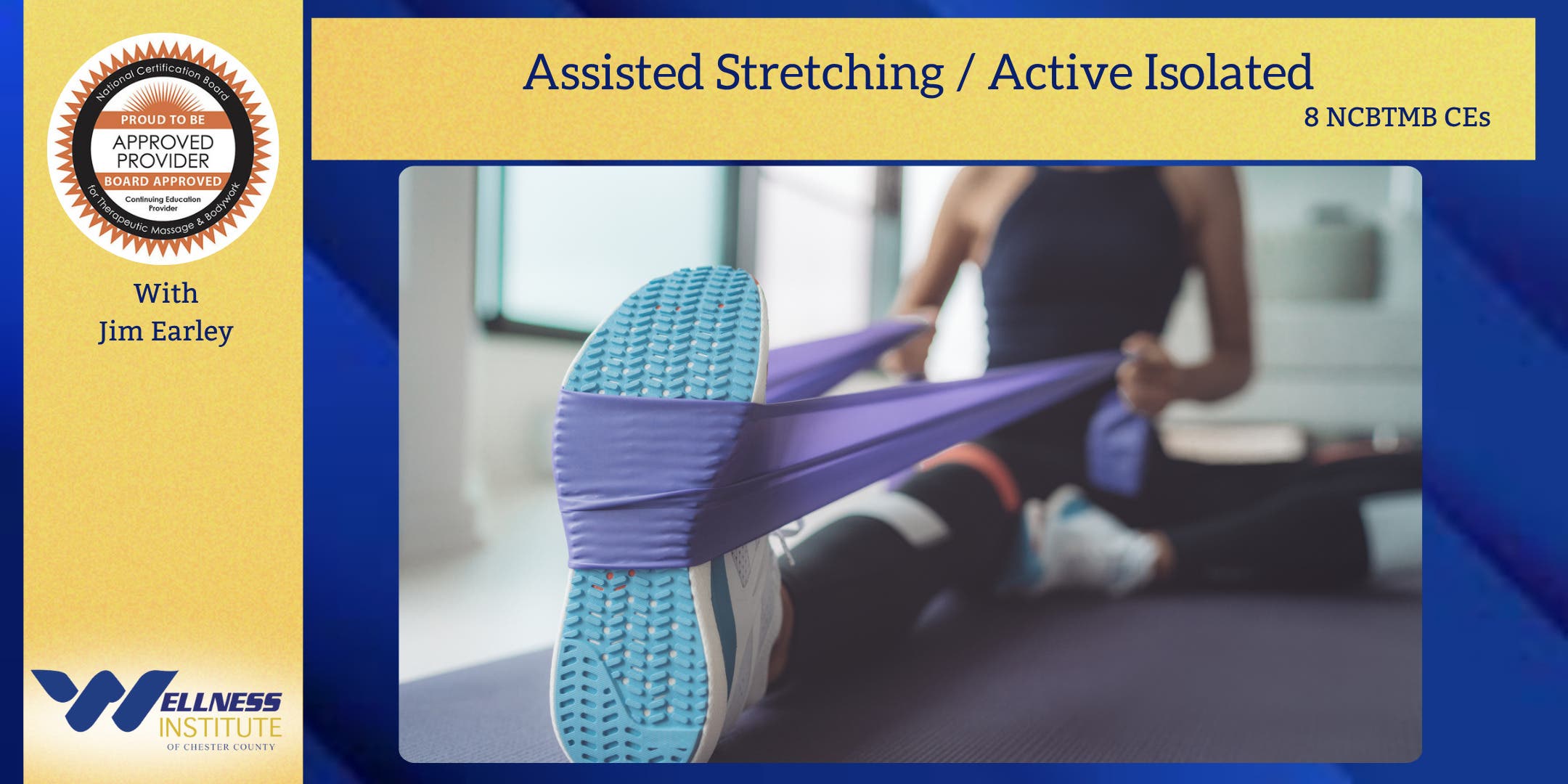 National Certification Board
PROUD TO BE
APPROVED PROVIDER
BOARD APPROVED
Continuing Education Provider
for Therapeutic Massage & Bodywork

With
Jim Earley

WELLNESS
INSTITUTE
OF CHESTER COUNTY

Assisted Stretching / Active Isolated
8 NCBTMB CEs